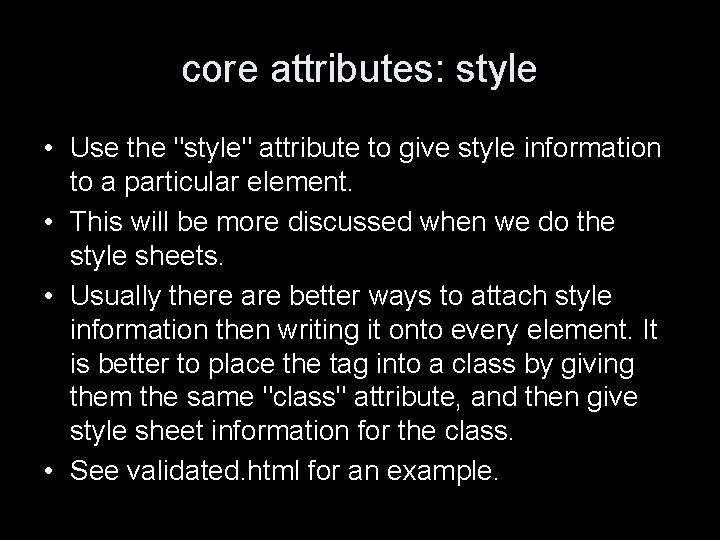 core attributes: style

• Use the "style" attribute to give style information to a particular element.
• This will be more discussed when we do the style sheets.
• Usually there are better ways to attach style information then writing it onto every element. It is better to place the tag into a class by giving them the same "class" attribute, and then give style sheet information for the class.
• See validated.html for an example.